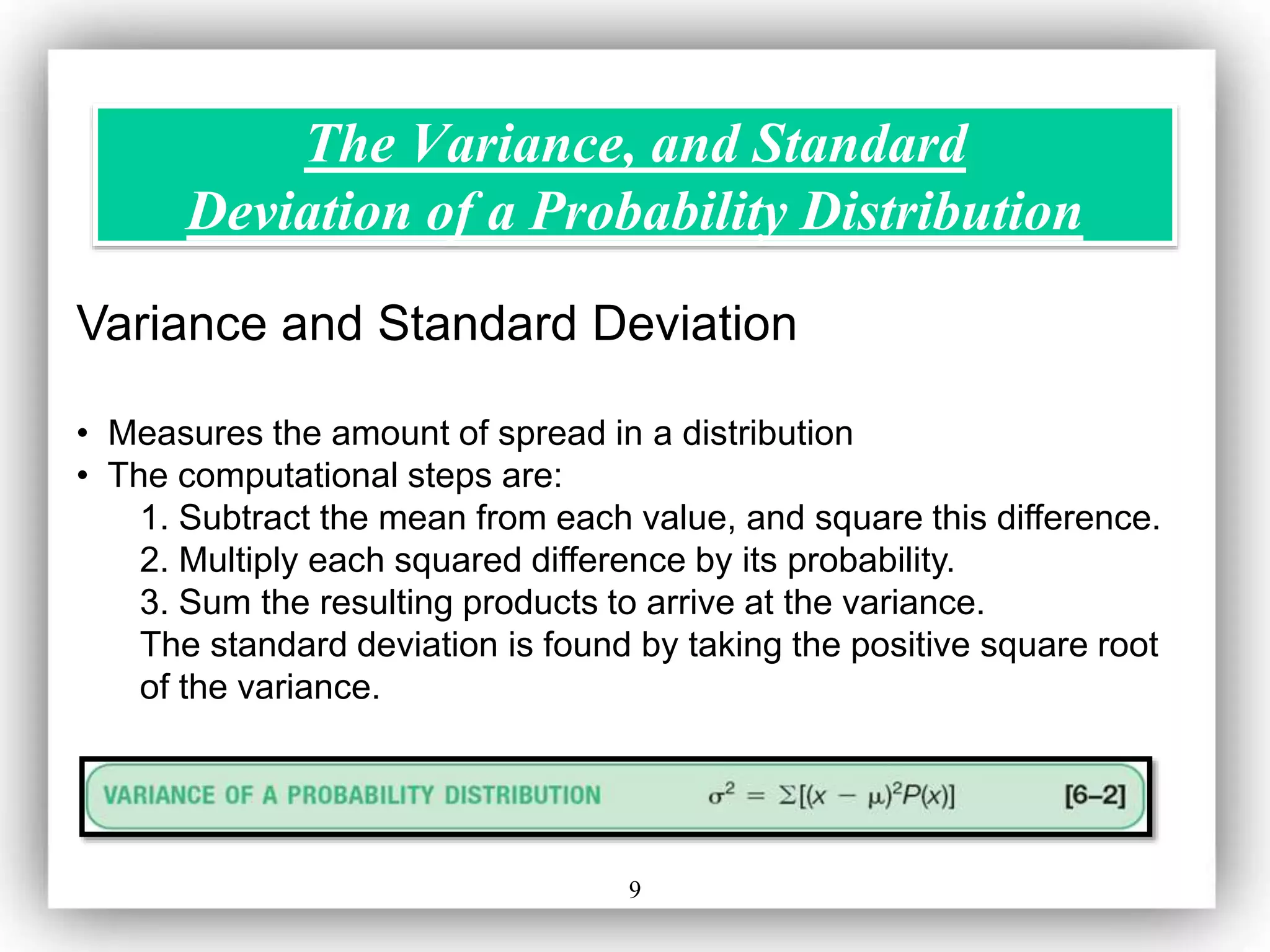 The Variance, and Standard Deviation of a Probability Distribution

Variance and Standard Deviation

• Measures the amount of spread in a distribution
• The computational steps are:
1. Subtract the mean from each value, and square this difference.
2. Multiply each squared difference by its probability.
3. Sum the resulting products to arrive at the variance.
The standard deviation is found by taking the positive square root of the variance.

VARIANCE OF A PROBABILITY DISTRIBUTION $\sigma^2 = \Sigma[(x - \mu)^2 P(x)]$ [6–2]

9